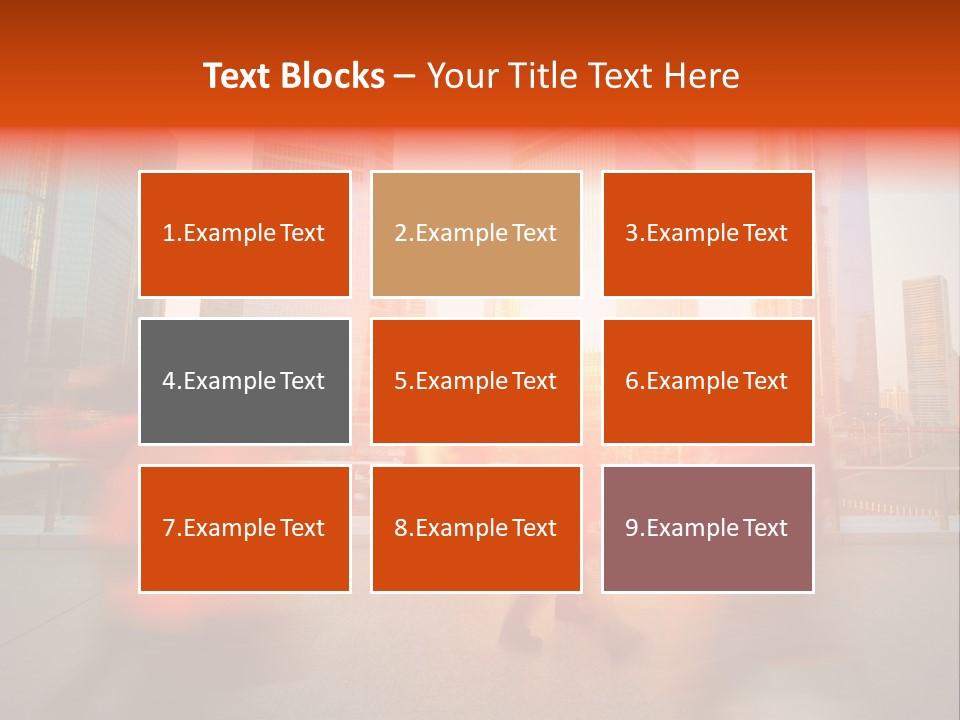 Text Blocks – Your Title Text Here

1.Example Text

2.Example Text

3.Example Text

4.Example Text

5.Example Text

6.Example Text

7.Example Text

8.Example Text

9.Example Text